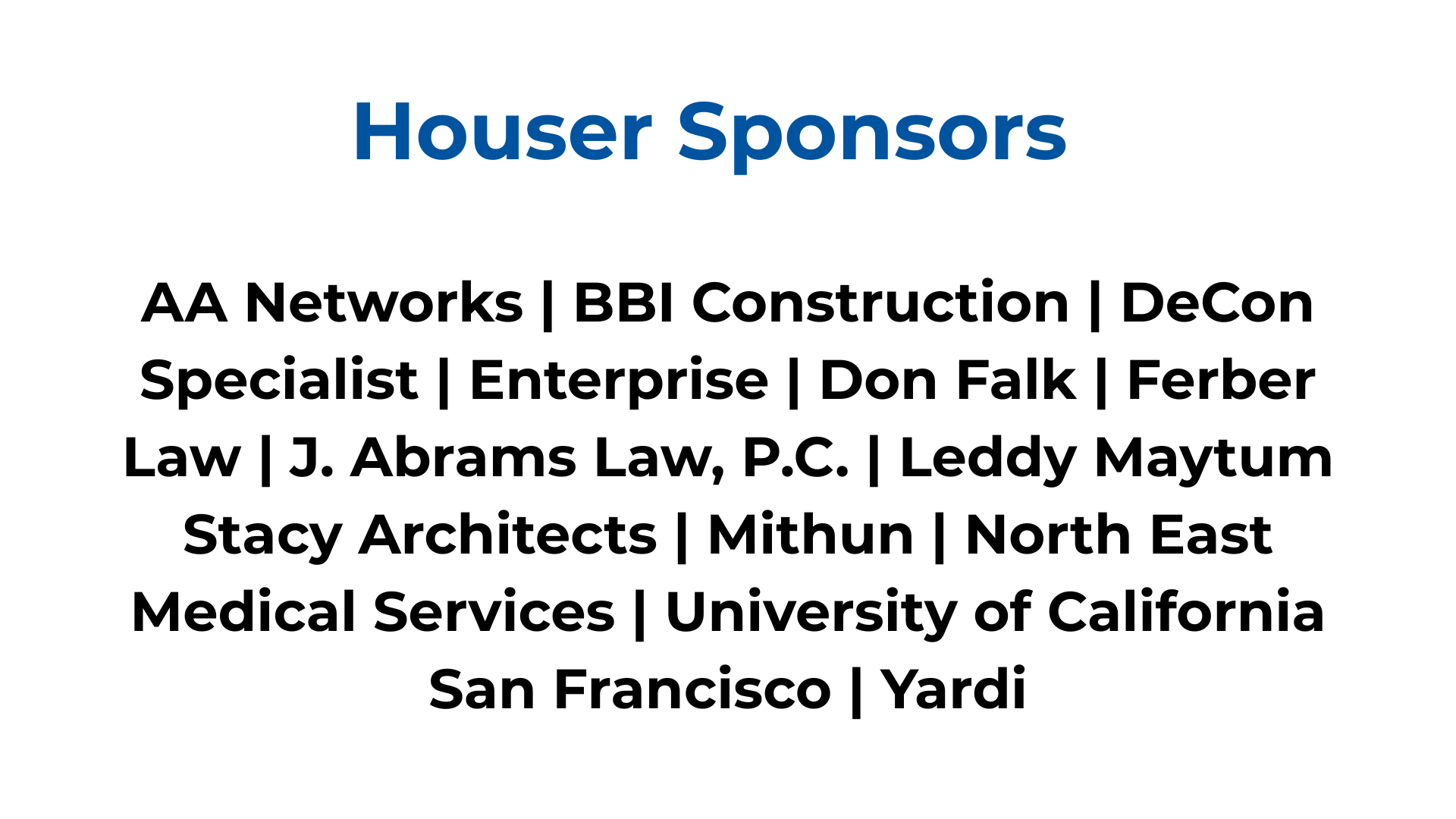 Houser Sponsors

AA Networks | BBI Construction | DeCon Specialist | Enterprise | Don Falk | Ferber Law | J. Abrams Law, P.C. | Leddy Maytum Stacy Architects | Mithun | North East Medical Services | University of California San Francisco | Yardi